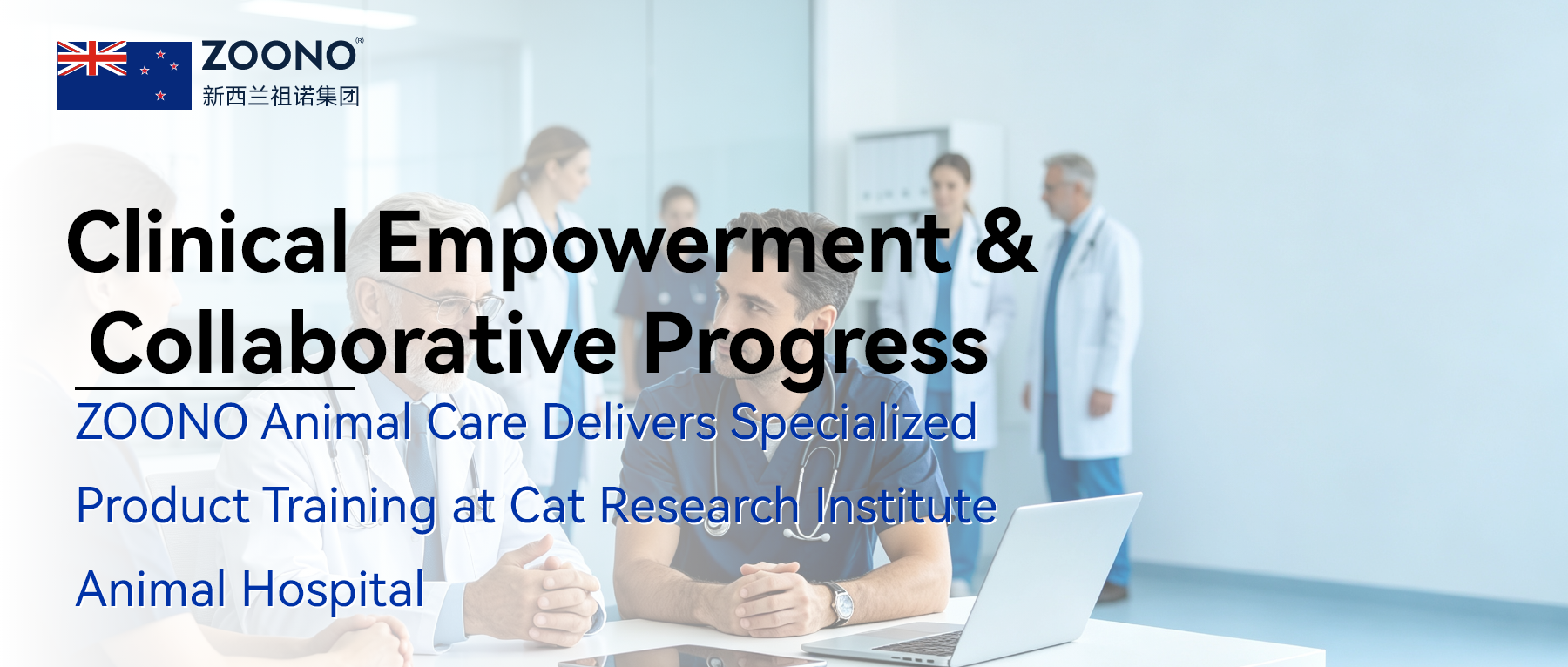 ZOONO®
新西兰祖诺集团

Clinical Empowerment & Collaborative Progress

ZOONO Animal Care Delivers Specialized Product Training at Cat Research Institute Animal Hospital